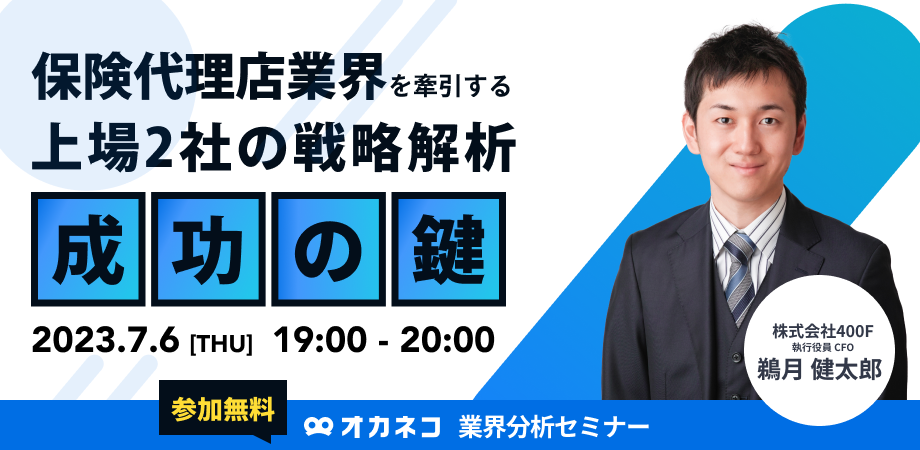 保険代理店業界を牽引する
上場2社の戦略解析

成功の鍵

2023.7.6 [THU] 19:00 - 20:00

株式会社400F
執行役員 CFO
鵜月 健太郎

参加無料

オカネコ 業界分析セミナー